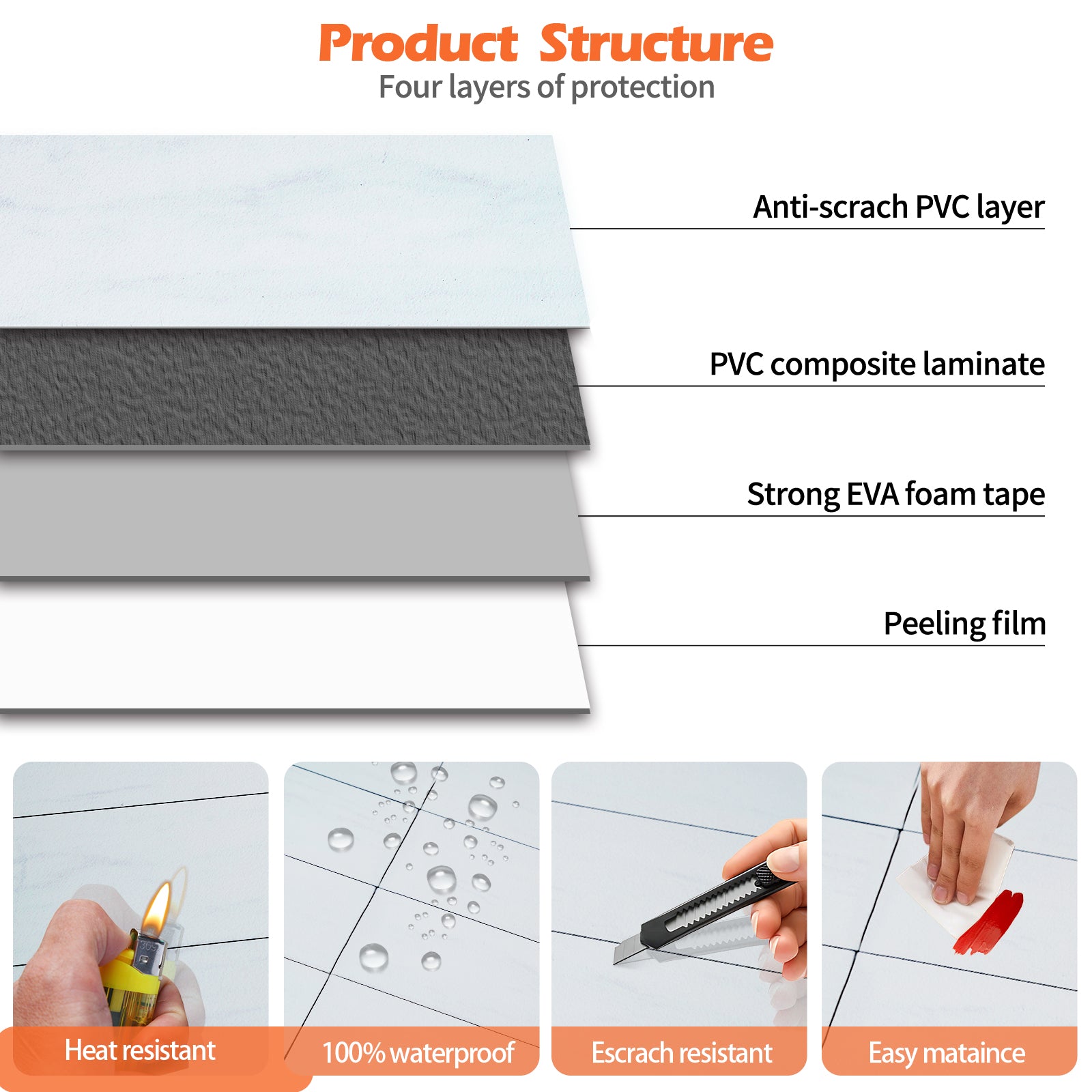 Product Structure
Four layers of protection

Anti-scrach PVC layer

PVC composite laminate

Strong EVA foam tape

Peeling film

Heat resistant

100% waterproof

Escrach resistant

Easy mataince